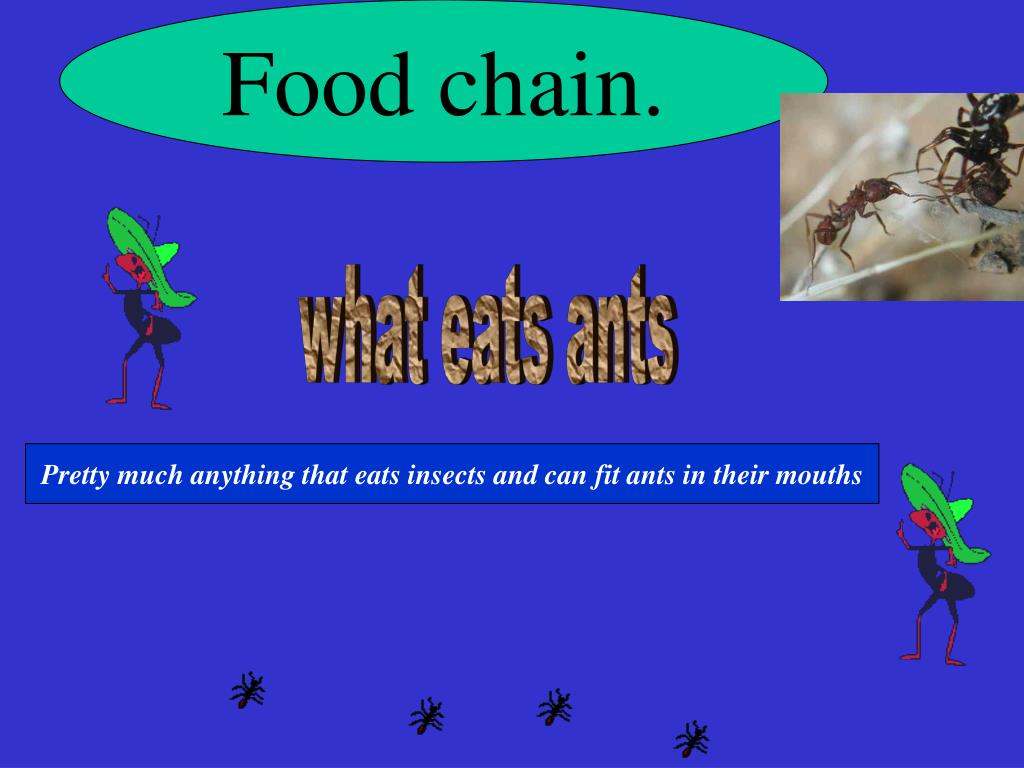 Food chain.

what eats ants

Pretty much anything that eats insects and can fit ants in their mouths